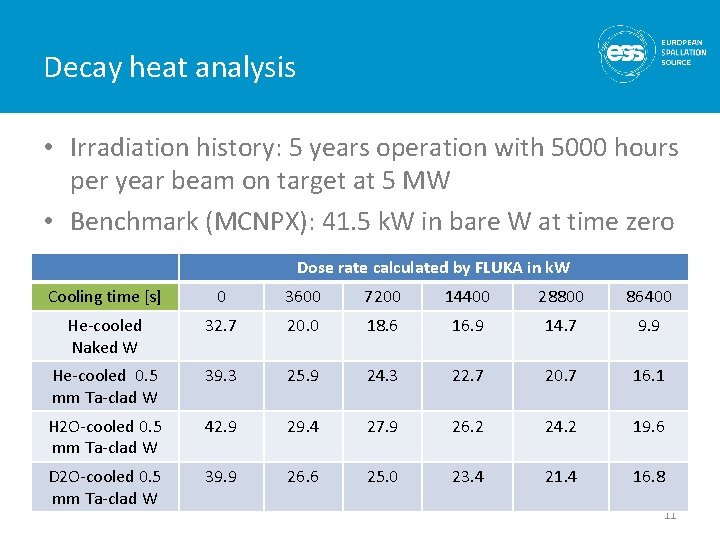 Decay heat analysis

ess EUROPEAN SPALLATION SOURCE

• Irradiation history: 5 years operation with 5000 hours per year beam on target at 5 MW

• Benchmark (MCNPX): 41.5 kW in bare W at time zero

| | Dose rate calculated by FLUKA in kW | | | | | |
|---|---|---|---|---|---|---|
| Cooling time [s] | 0 | 3600 | 7200 | 14400 | 28800 | 86400 |
| He-cooled Naked W | 32.7 | 20.0 | 18.6 | 16.9 | 14.7 | 9.9 |
| He-cooled 0.5 mm Ta-clad W | 39.3 | 25.9 | 24.3 | 22.7 | 20.7 | 16.1 |
| H2O-cooled 0.5 mm Ta-clad W | 42.9 | 29.4 | 27.9 | 26.2 | 24.2 | 19.6 |
| D2O-cooled 0.5 mm Ta-clad W | 39.9 | 26.6 | 25.0 | 23.4 | 21.4 | 16.8 |

11